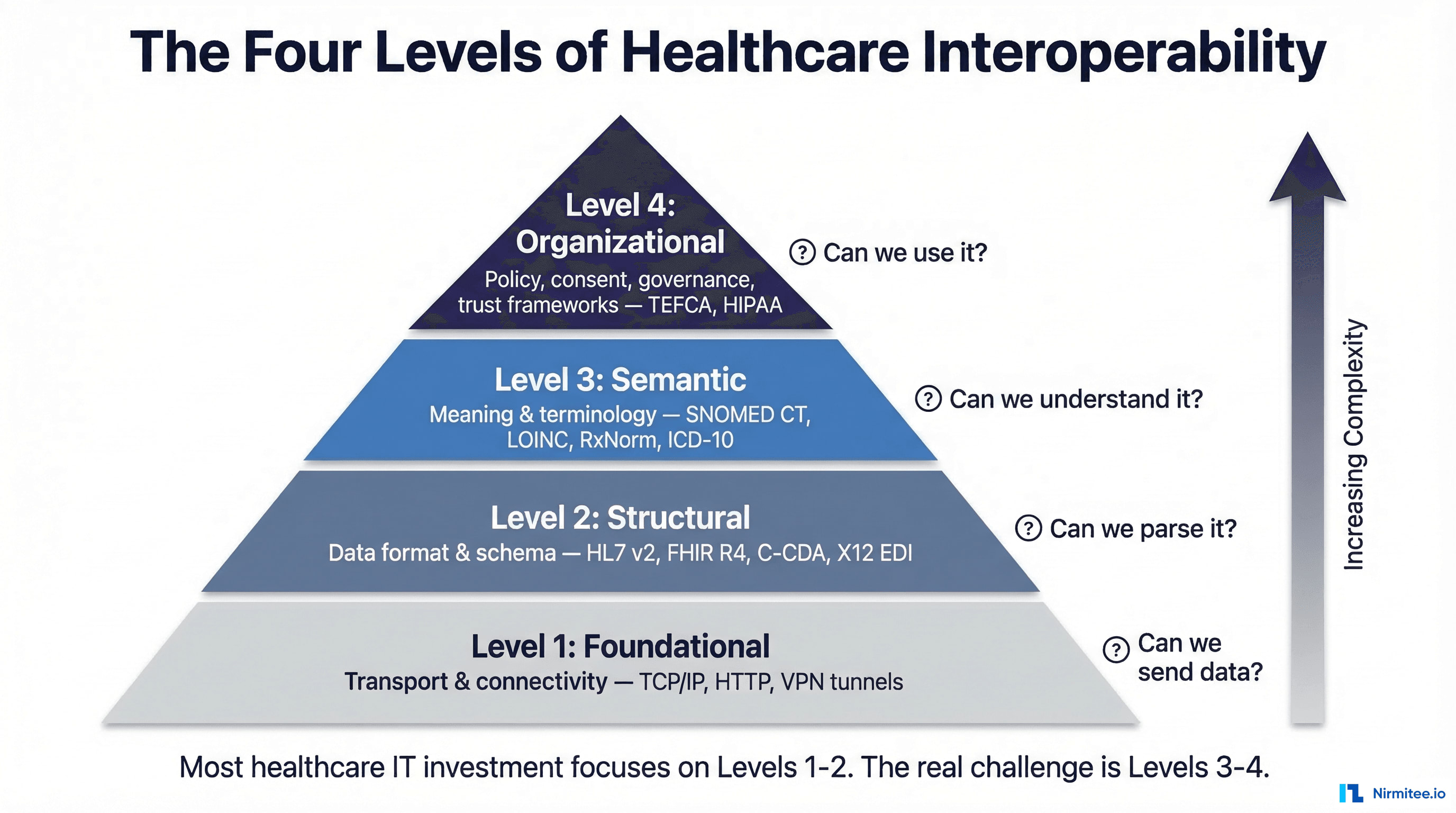 The Four Levels of Healthcare Interoperability

Level 4: Organizational
Policy, consent, governance, trust frameworks — TEFCA, HIPAA

? Can we use it?

Level 3: Semantic
Meaning & terminology — SNOMED CT, LOINC, RxNorm, ICD-10

? Can we understand it?

Level 2: Structural
Data format & schema — HL7 v2, FHIR R4, C-CDA, X12 EDI

? Can we parse it?

Level 1: Foundational
Transport & connectivity — TCP/IP, HTTP, VPN tunnels

? Can we send data?

Increasing Complexity

Most healthcare IT investment focuses on Levels 1-2. The real challenge is Levels 3-4.

Nirmitee.io